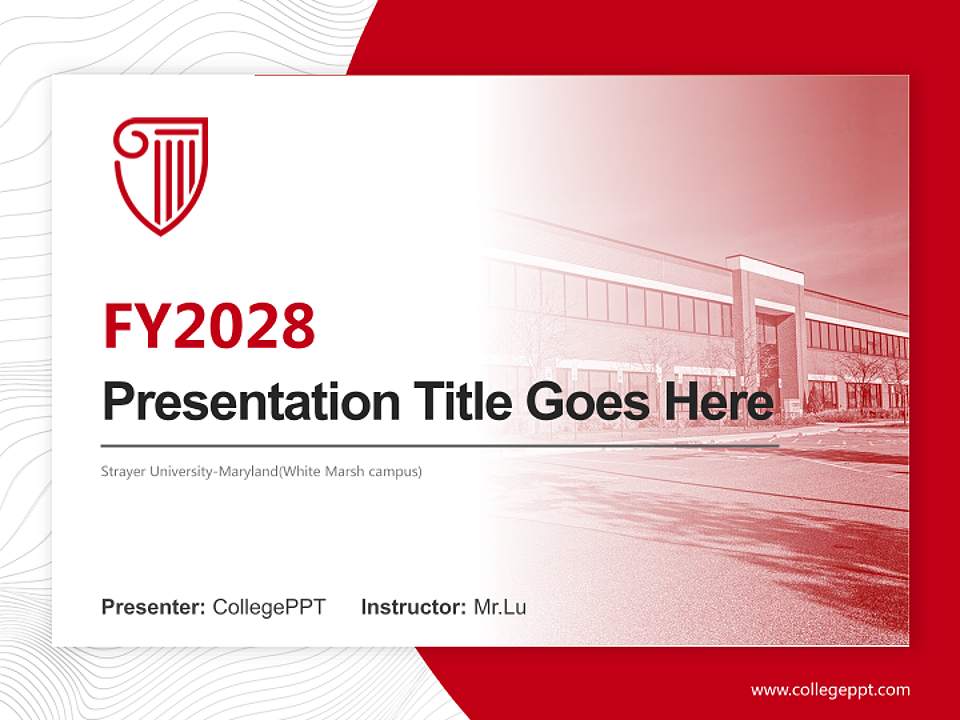 FY2028

Presentation Title Goes Here

Strayer University-Maryland(White Marsh campus)

Presenter: CollegePPT Instructor: Mr.Lu

www.collegeppt.com